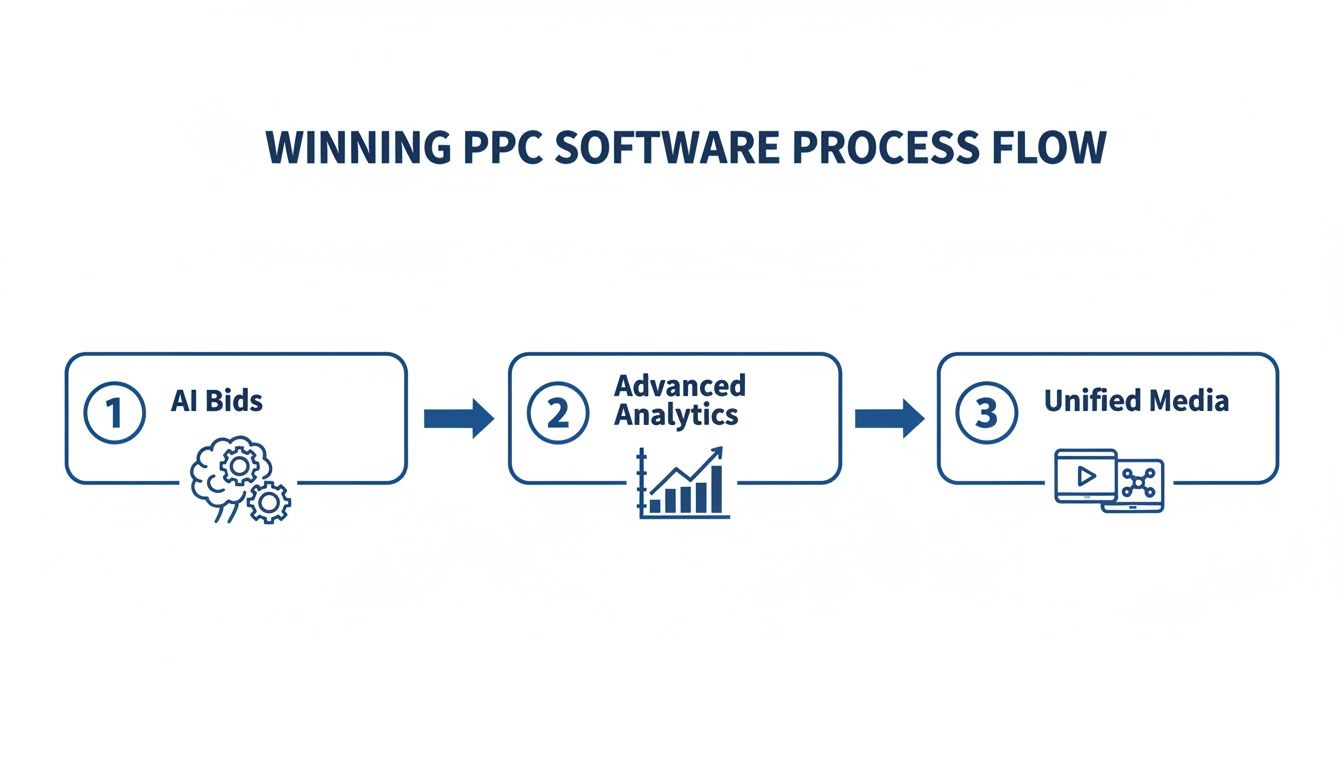 WINNING PPC SOFTWARE PROCESS FLOW

1 AI Bids

2 Advanced Analytics

3 Unified Media